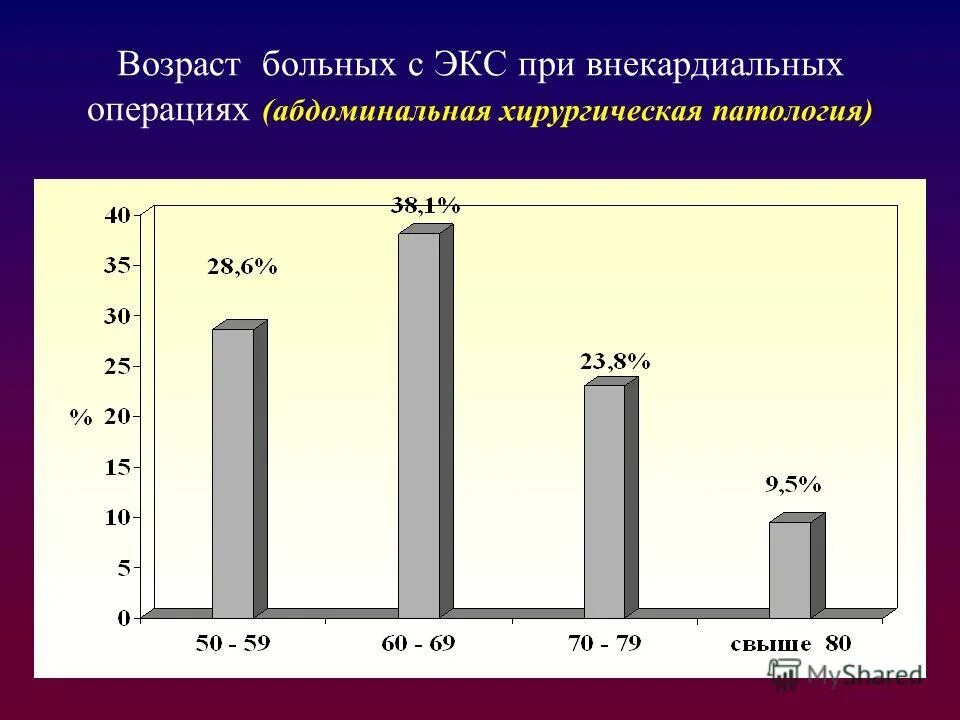 Возраст больных с ЭКС при внекардиальных операциях (абдоминальная хирургическая патология)

40
35
30
25
% 20
15
10
5
0

28,6%
38,1%
23,8%
9,5%

50 - 59
60 - 69
70 - 79
свыше 80

MyShared